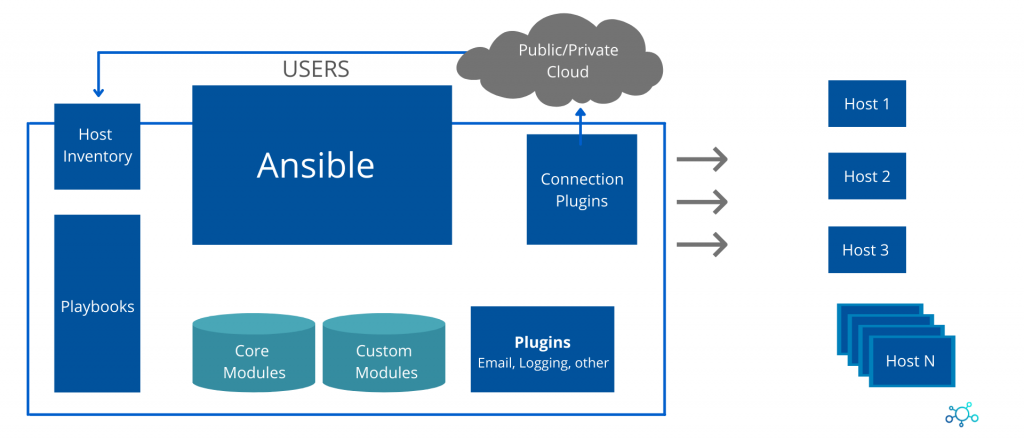 Public/Private Cloud

USERS

Host Inventory

Ansible

Connection Plugins

Playbooks

Core Modules

Custom Modules

Plugins
Email, Logging, other

Host 1

Host 2

Host 3

Host N